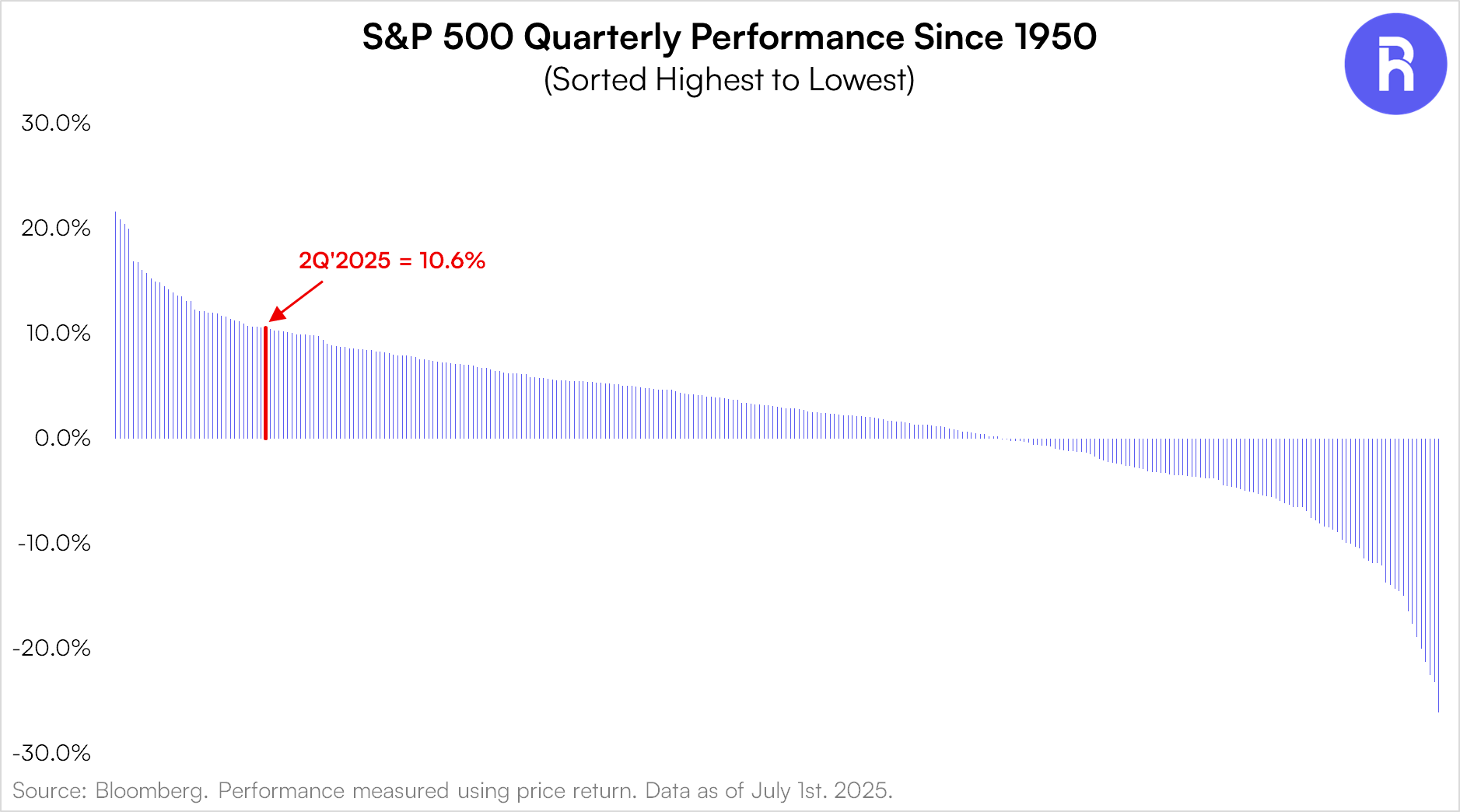 S&P 500 Quarterly Performance Since 1950
(Sorted Highest to Lowest)

30.0%
20.0%
10.0%
0.0%
-10.0%
-20.0%
-30.0%

2Q'2025 = 10.6%

Source: Bloomberg. Performance measured using price return. Data as of July 1st. 2025.